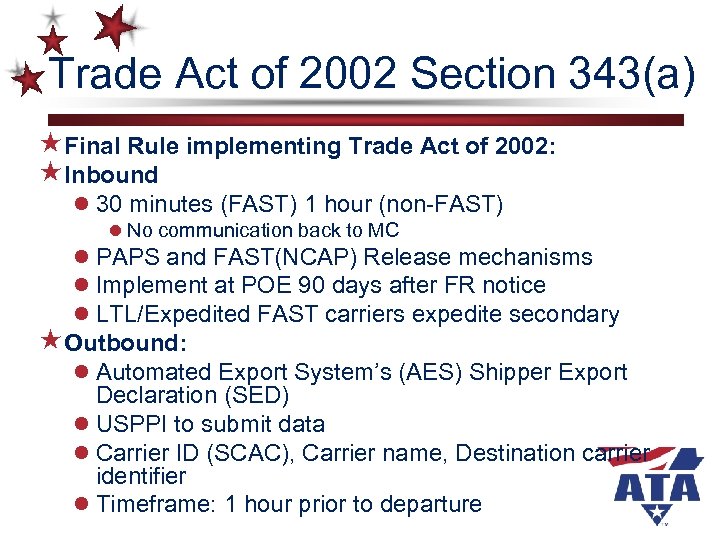 Trade Act of 2002 Section 343(a)

Final Rule implementing Trade Act of 2002:

Inbound

30 minutes (FAST) 1 hour (non-FAST)

No communication back to MC

PAPS and FAST(NCAP) Release mechanisms

Implement at POE 90 days after FR notice

LTL/Expedited FAST carriers expedite secondary

Outbound:

Automated Export System's (AES) Shipper Export Declaration (SED)

USPPI to submit data

Carrier ID (SCAC), Carrier name, Destination carrier identifier

Timeframe: 1 hour prior to departure

ATA